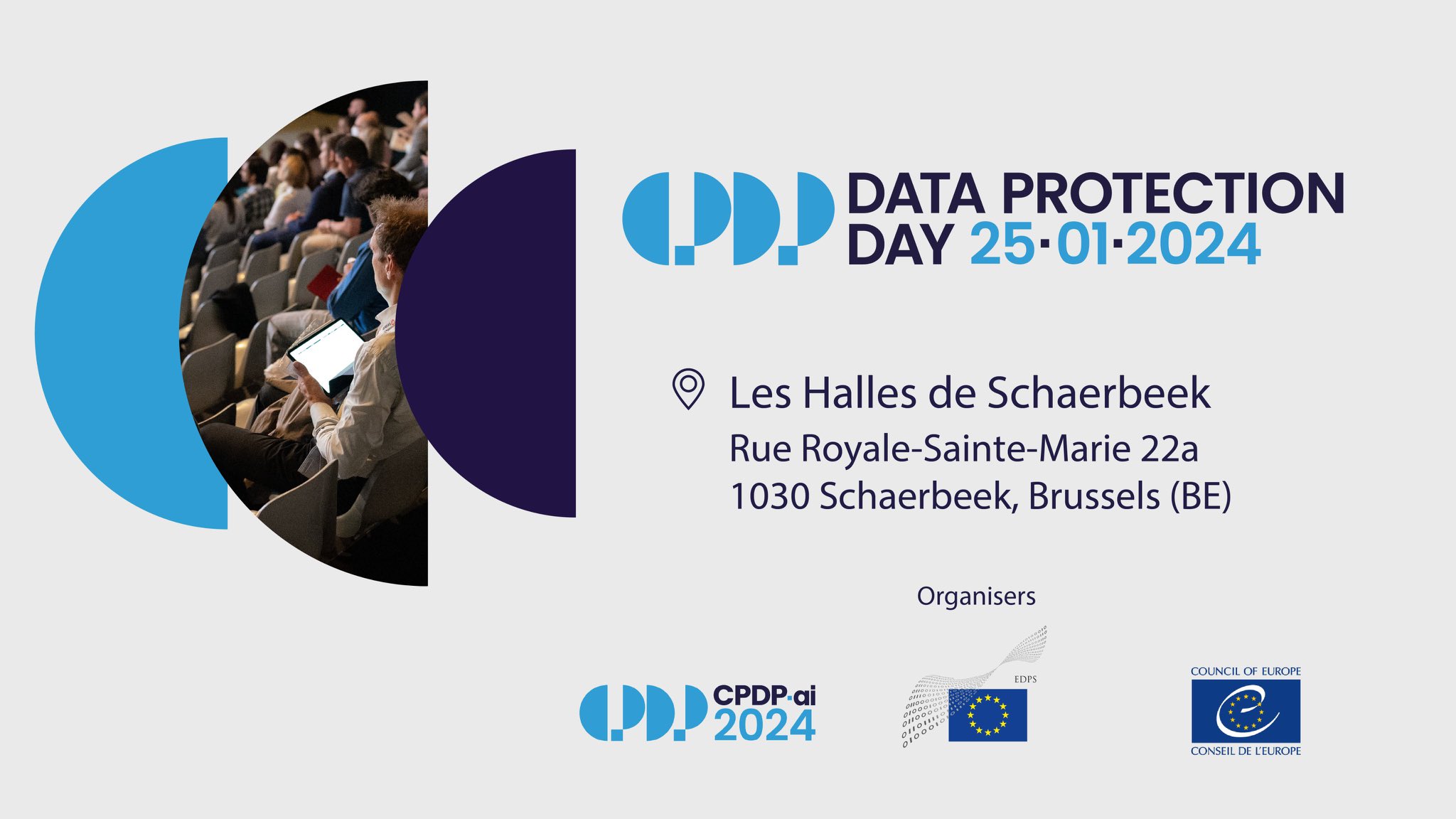 DATA PROTECTION DAY 25·01·2024

Les Halles de Schaerbeek
Rue Royale-Sainte-Marie 22a
1030 Schaerbeek, Brussels (BE)

Organisers

CPDP·ai 2024

EDPS

COUNCIL OF EUROPE
CONSEIL DE L'EUROPE